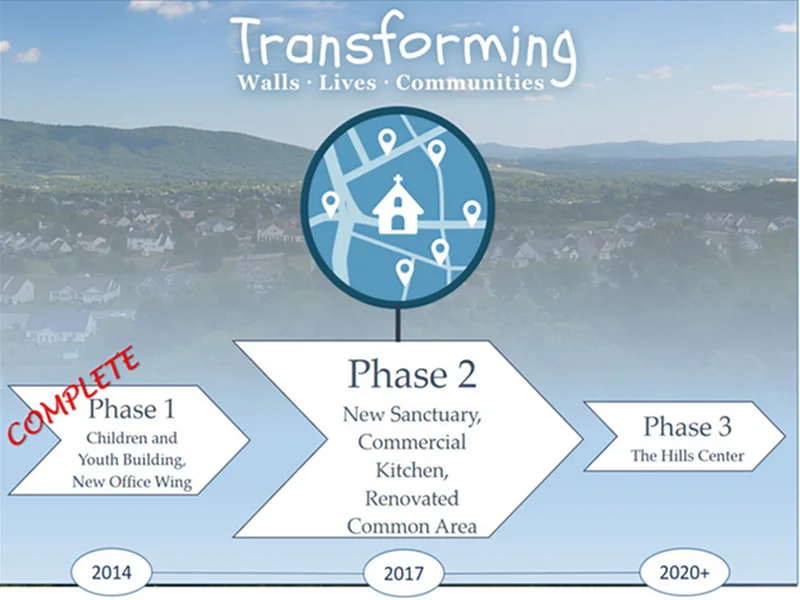 Transforming
Walls · Lives · Communities

COMPLETE

Phase 1
Children and Youth Building, New Office Wing

Phase 2
New Sanctuary, Commercial Kitchen, Renovated Common Area

Phase 3
The Hills Center

2014

2017

2020+